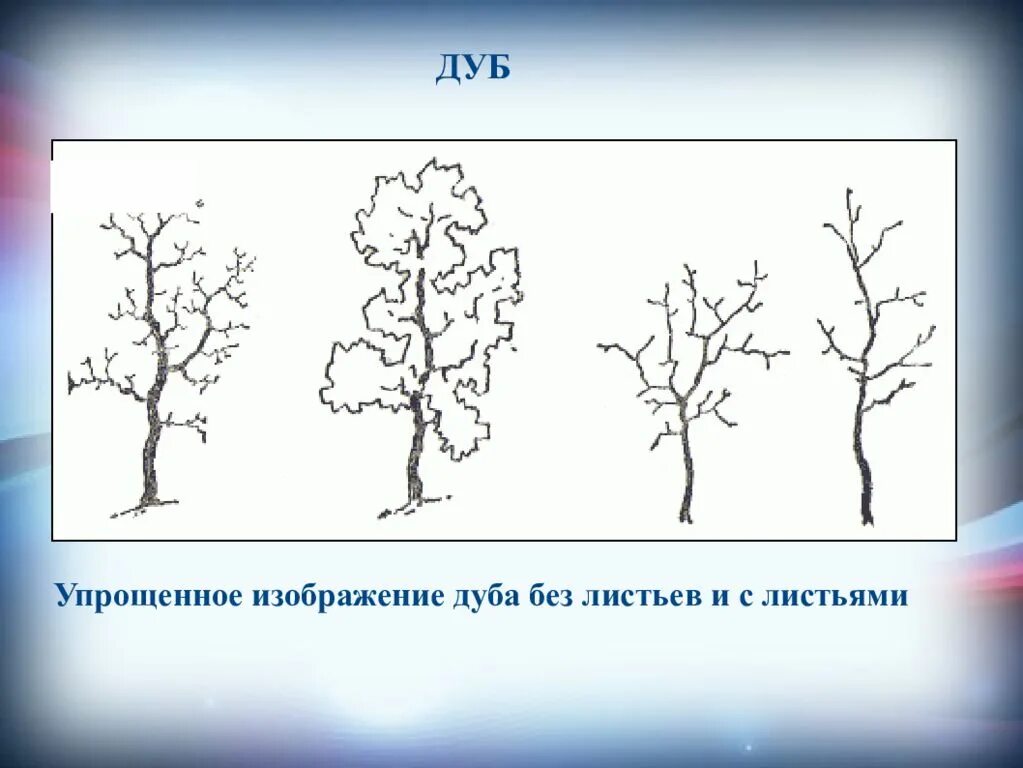 ДУБ

Упрощенное изображение дуба без листьев и с листьями